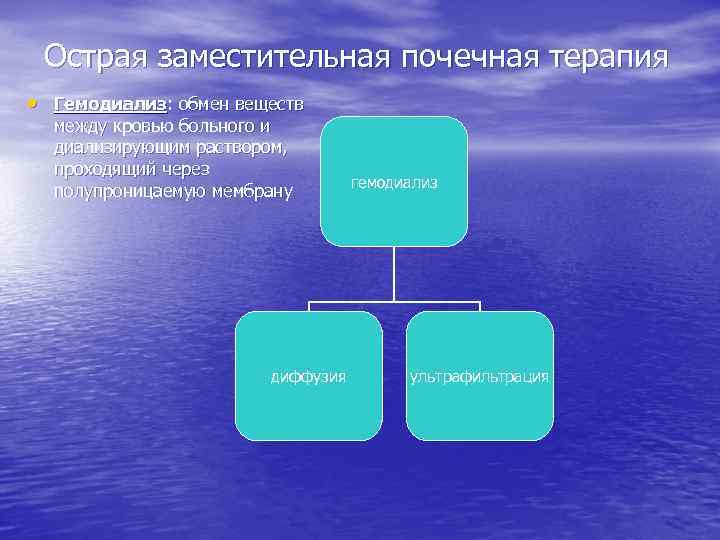 Острая заместительная почечная терапия

• Гемодиализ: обмен веществ между кровью больного и диализирующим раствором, проходящий через полупроницаемую мембрану.

гемодиализ

диффузия

ультрафильтрация